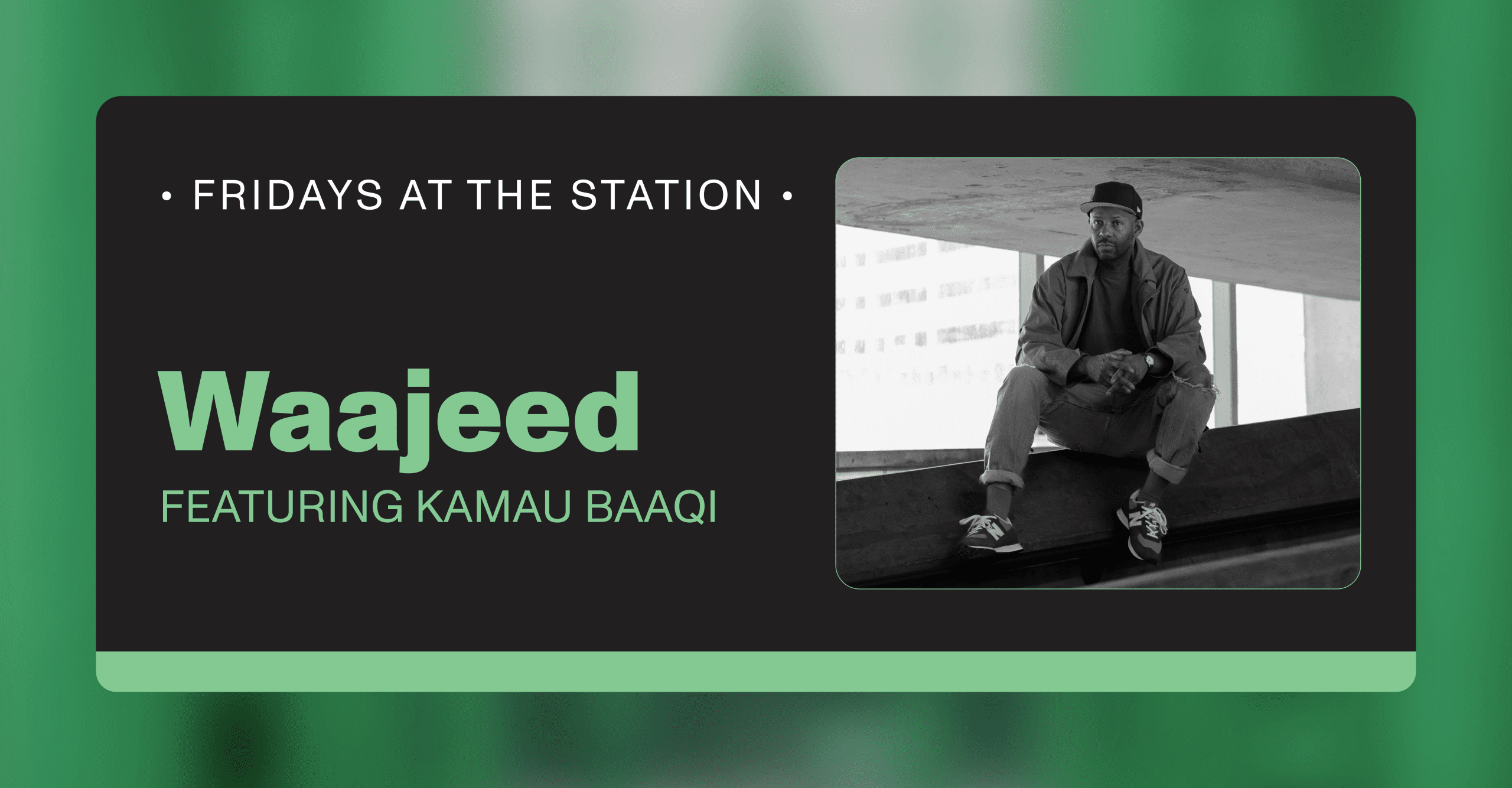 • FRIDAYS AT THE STATION •

Waajeed

FEATURING KAMAU BAAQI